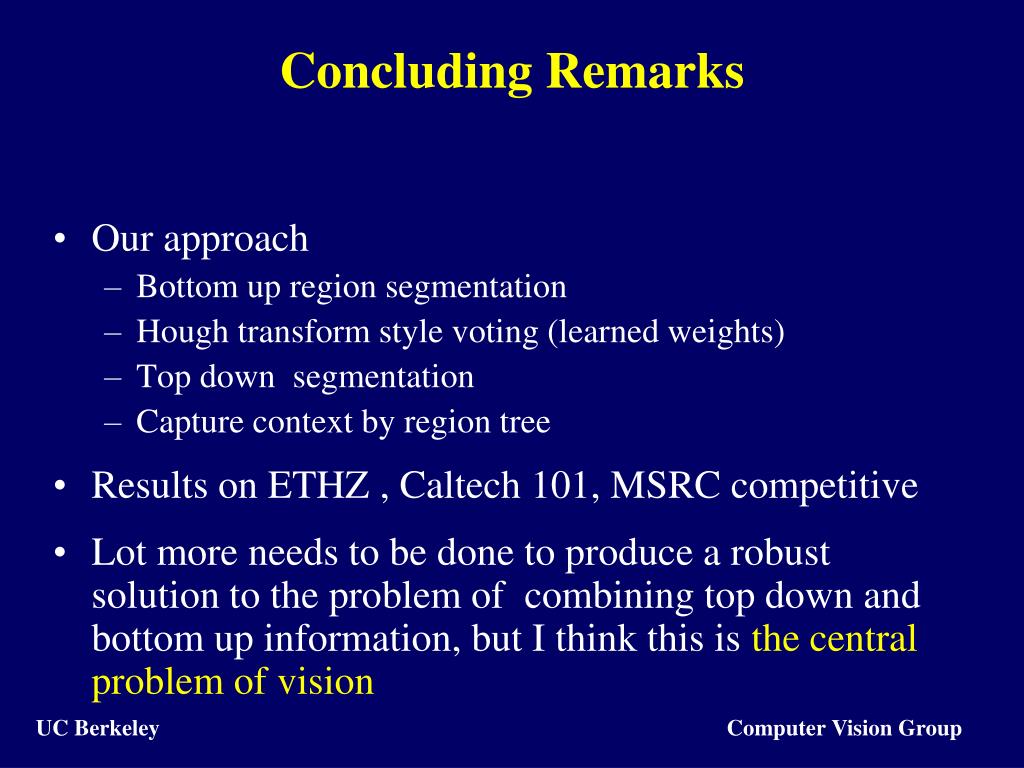 Concluding Remarks

• Our approach
– Bottom up region segmentation
– Hough transform style voting (learned weights)
– Top down segmentation
– Capture context by region tree

• Results on ETHZ , Caltech 101, MSRC competitive

• Lot more needs to be done to produce a robust solution to the problem of combining top down and bottom up information, but I think this is the central problem of vision

UC Berkeley

Computer Vision Group